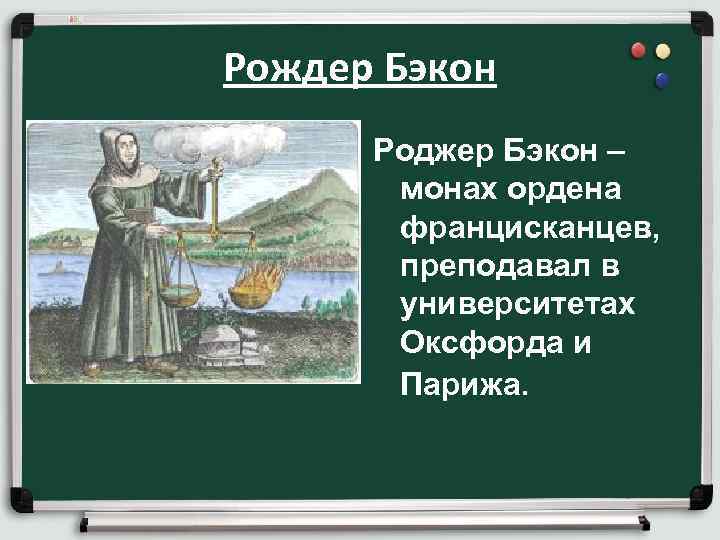 Рождер Бэкон

Роджер Бэкон – монах ордена францисканцев, преподавал в университетах Оксфорда и Парижа.